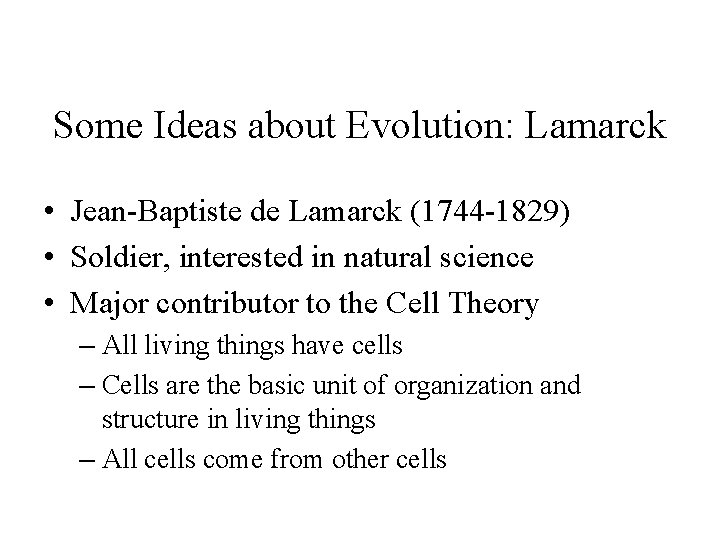 Some Ideas about Evolution: Lamarck

• Jean-Baptiste de Lamarck (1744-1829)
• Soldier, interested in natural science
• Major contributor to the Cell Theory
– All living things have cells
– Cells are the basic unit of organization and structure in living things
– All cells come from other cells